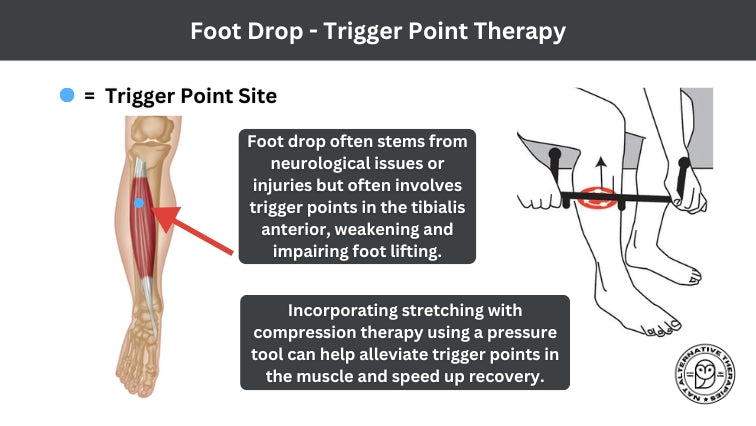 Foot Drop - Trigger Point Therapy

= Trigger Point Site

Foot drop often stems from neurological issues or injuries but often involves trigger points in the tibialis anterior, weakening and impairing foot lifting.

Incorporating stretching with compression therapy using a pressure tool can help alleviate trigger points in the muscle and speed up recovery.

NAT ALTERNATIVE THERAPIES